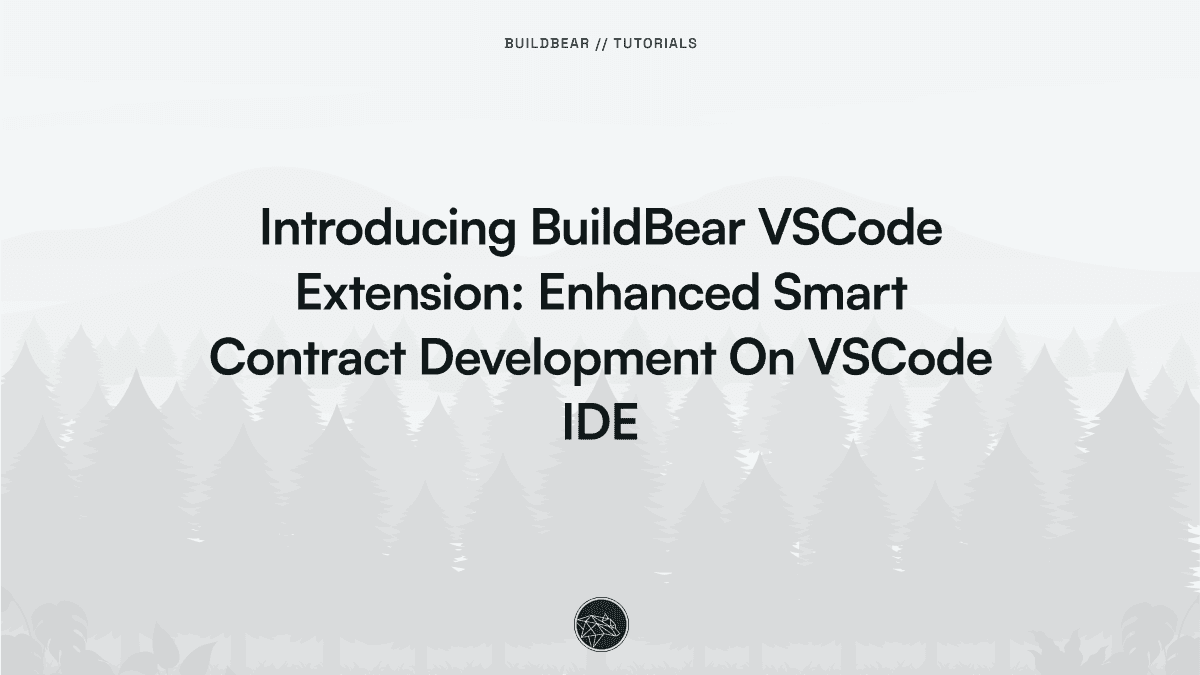 BUILDBEAR // TUTORIALS

Introducing BuildBear VSCode Extension: Enhanced Smart Contract Development On VSCode IDE